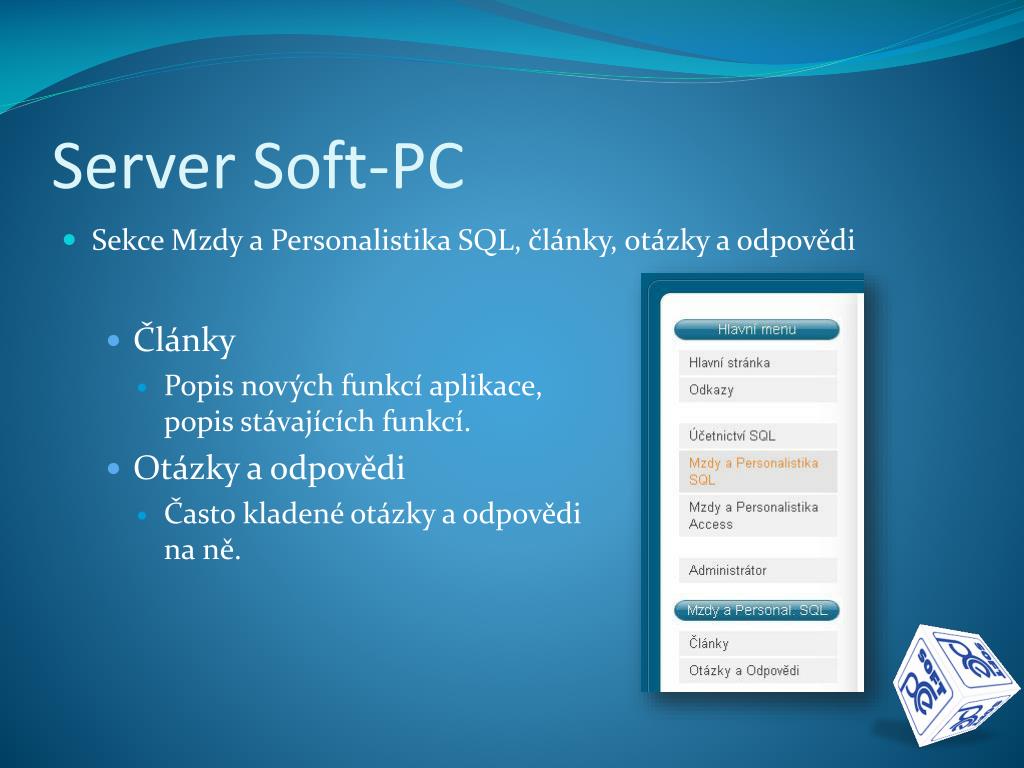 Server Soft-PC

Sekce Mzdy a Personalistika SQL, články, otázky a odpovědi

Články

Popis nových funkcí aplikace, popis stávajících funkcí.

Otázky a odpovědi

Často kladené otázky a odpovědi na ně.

Hlavní menu

Hlavní stránka

Odkazy

Účetnictví SQL

Mzdy a Personalistika SQL

Mzdy a Personalistika Access

Administrátor

Mzdy a Personal. SQL

Články

Otázky a Odpovědi

Soft PC